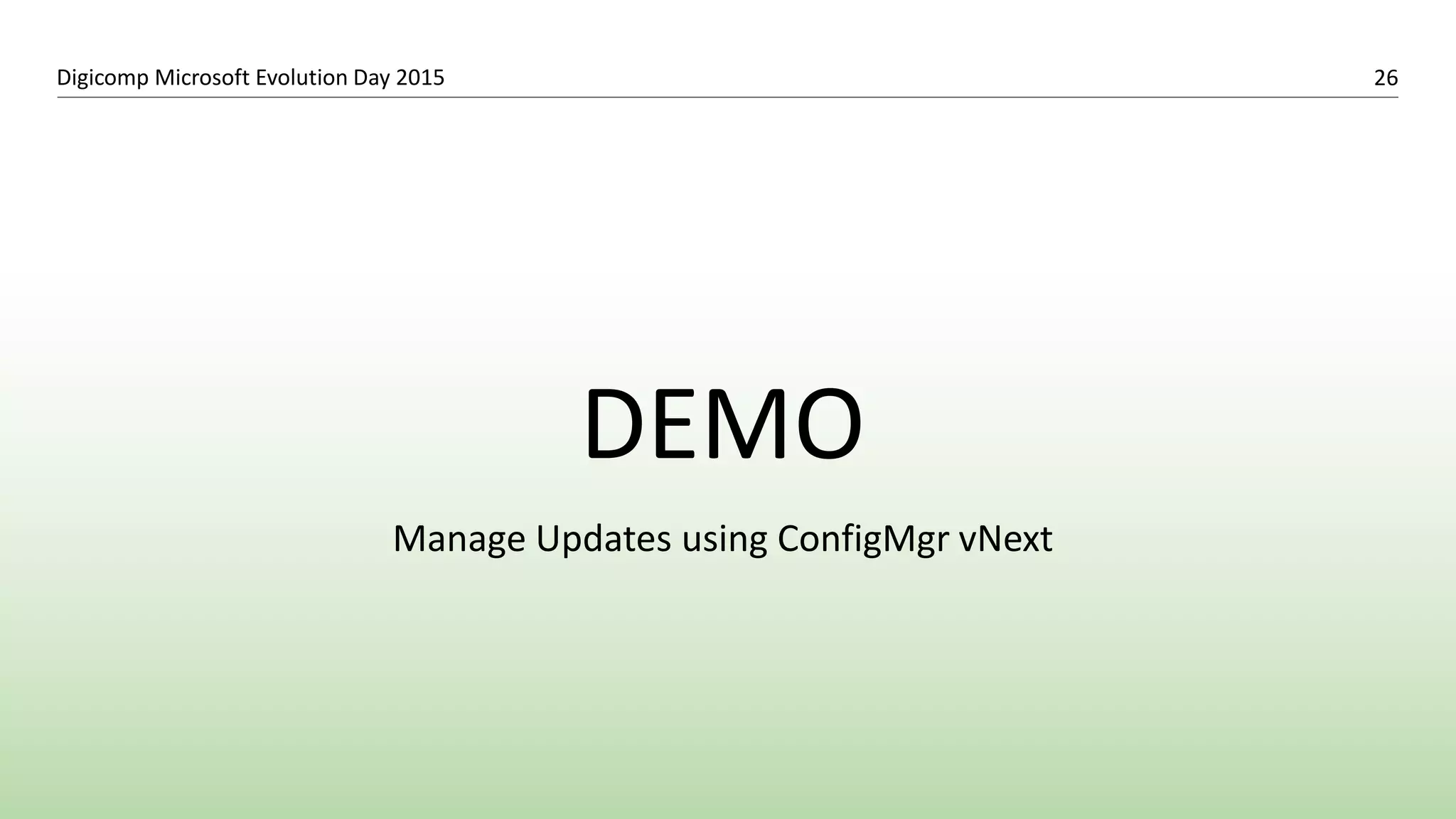 Digicomp Microsoft Evolution Day 2015 26

DEMO

Manage Updates using ConfigMgr vNext